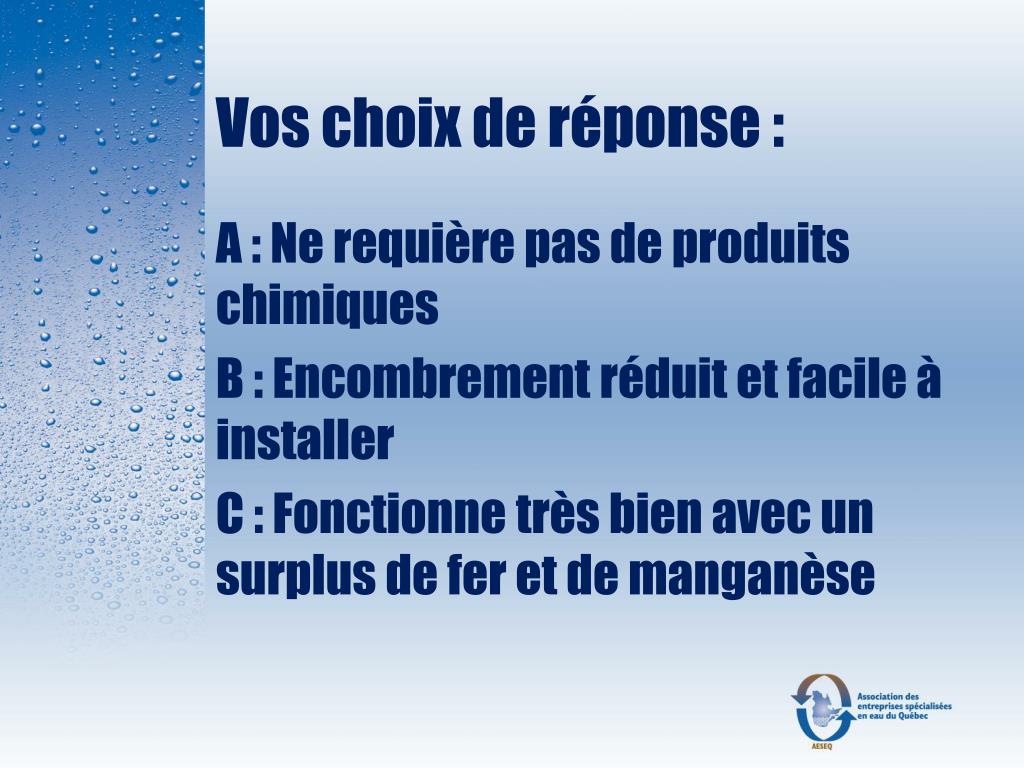 Vos choix de réponse :

A : Ne requière pas de produits chimiques

B : Encombrement réduit et facile à installer

C : Fonctionne très bien avec un surplus de fer et de manganèse

Association des entreprises spécialisées en eau du Québec

AESEQ